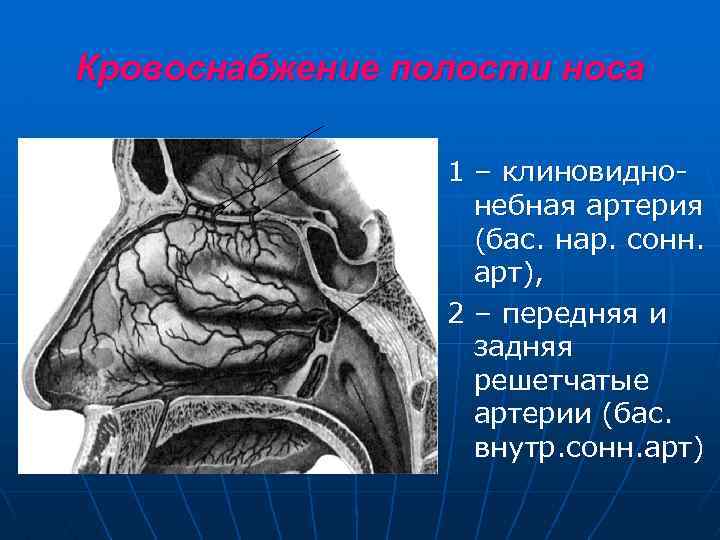 Кровоснабжение полости носа

1 – клиновидно-небная артерия (бас. нар. сонн. арт),

2 – передняя и задняя решетчатые артерии (бас. внутр.сонн.арт)